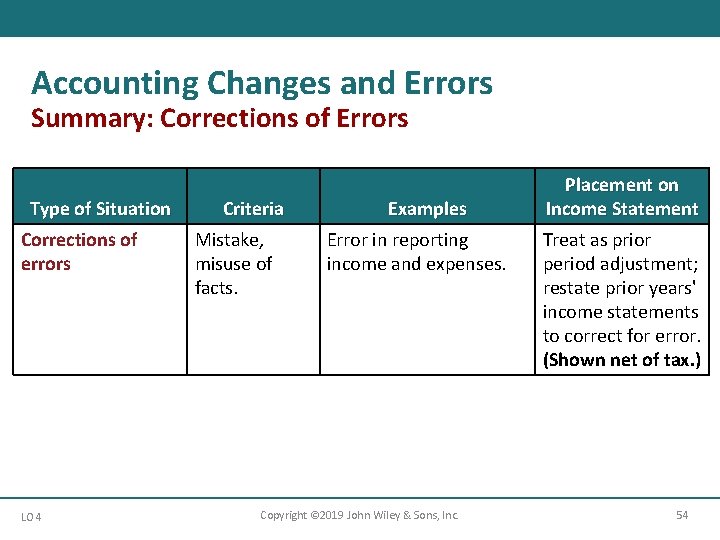 Accounting Changes and Errors
Summary: Corrections of Errors

| Type of Situation | Criteria | Examples | Placement on Income Statement |
|---|---|---|---|
| Corrections of errors | Mistake, misuse of facts. | Error in reporting income and expenses. | Treat as prior period adjustment; restate prior years' income statements to correct for error. **(Shown net of tax.)** |

LO 4
Copyright ©2019 John Wiley & Sons, Inc.
54